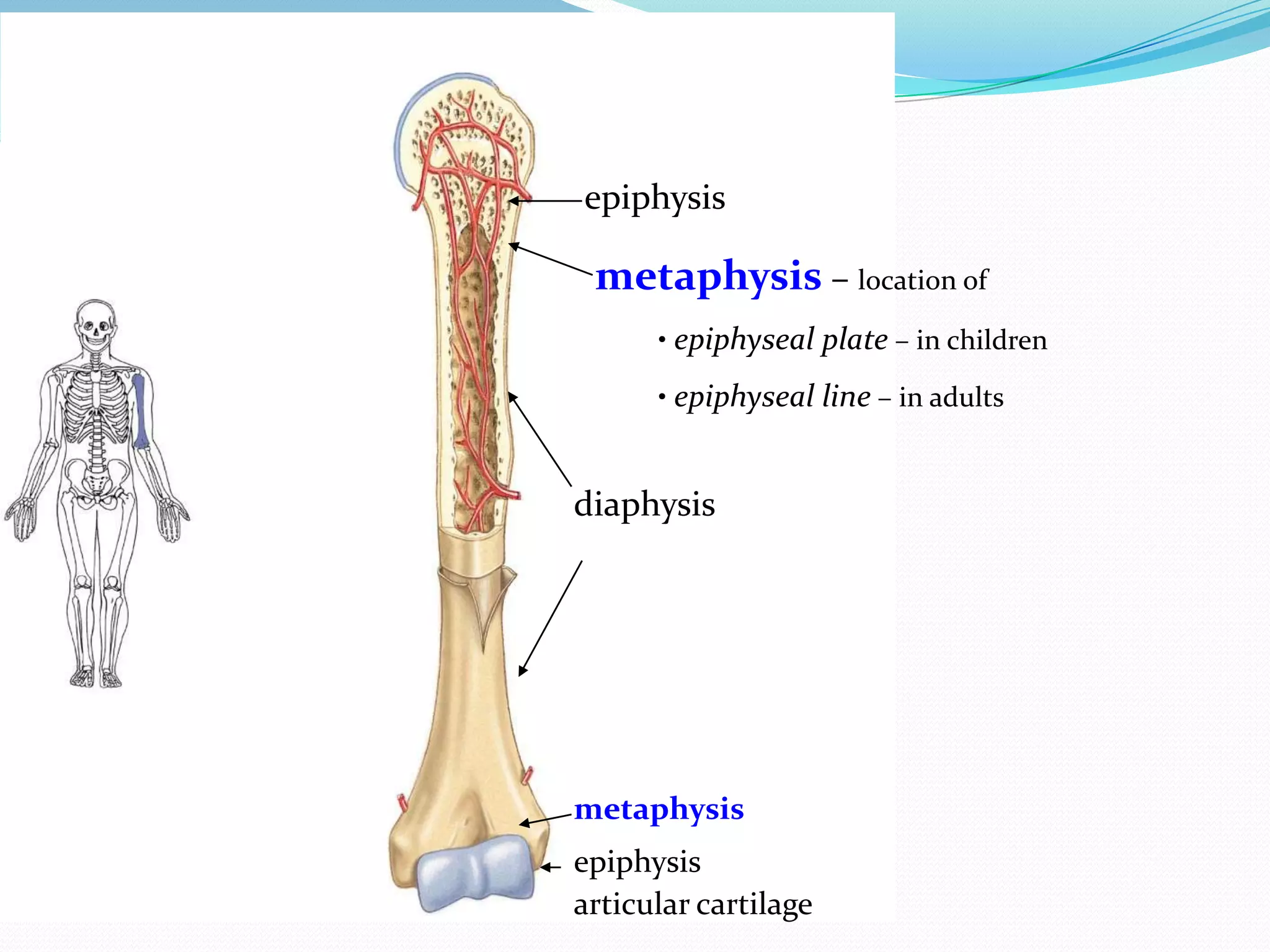 epiphysis

metaphysis – location of

• epiphyseal plate – in children

• epiphyseal line – in adults

diaphysis

metaphysis

epiphysis

articular cartilage